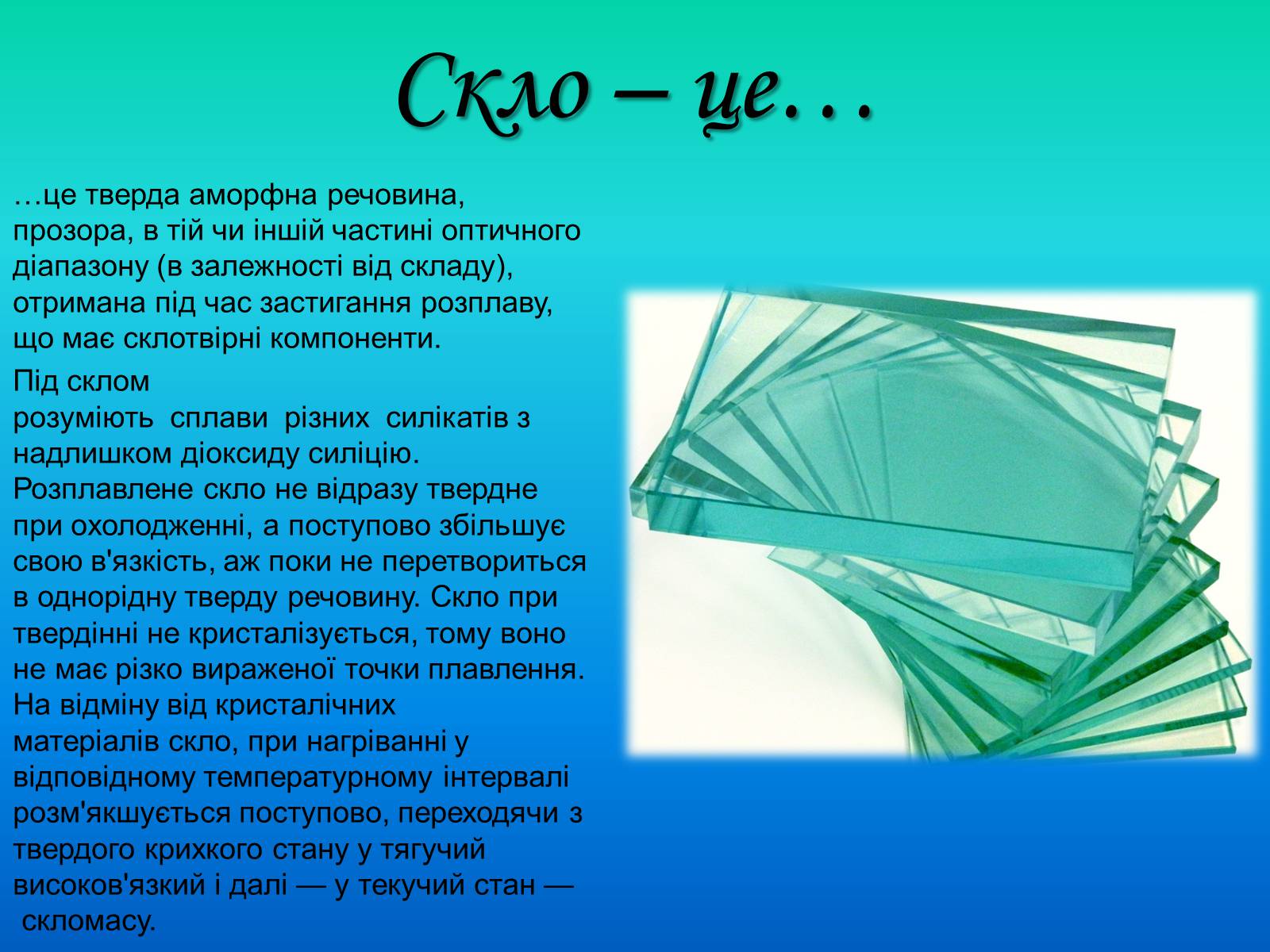 Скло – це…

…це тверда аморфна речовина, прозора, в тій чи іншій частині оптичного діапазону (в залежності від складу), отримана під час застигання розплаву, що має склотвірні компоненти.

Під склом розуміють сплави різних силікатів з надлишком діоксиду силіцію. Розплавлене скло не відразу твердне при охолодженні, а поступово збільшує свою в'язкість, аж поки не перетвориться в однорідну тверду речовину. Скло при твердінні не кристалізується, тому воно не має різко вираженої точки плавлення. На відміну від кристалічних матеріалів скло, при нагріванні у відповідному температурному інтервалі розм'якшується поступово, переходячи з твердого крихкого стану у тягучий високов'язкий і далі — у текучий стан — скломасу.